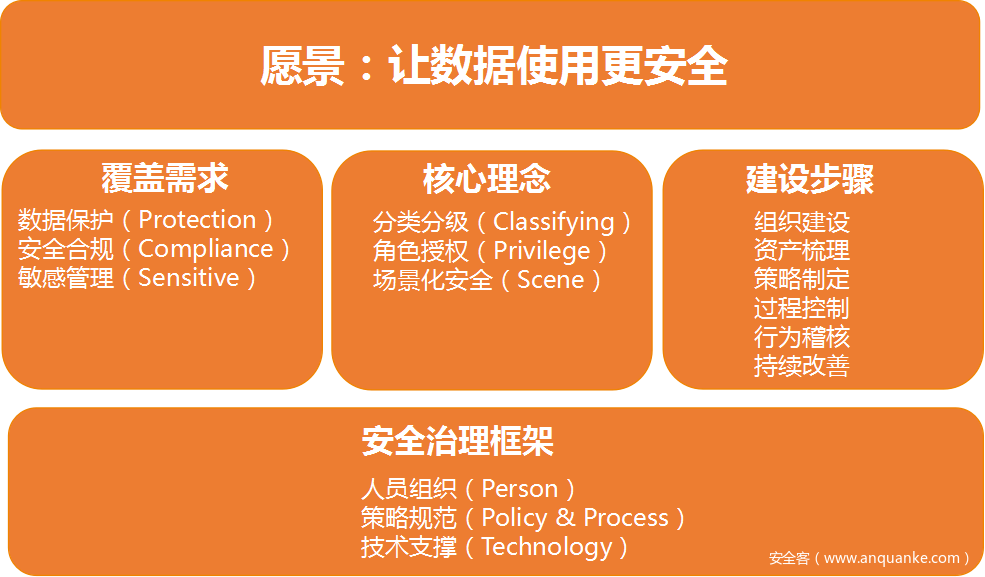 愿景：让数据使用更安全

覆盖需求
数据保护（Protection）
安全合规（Compliance）
敏感管理（Sensitive）

核心理念
分类分级（Classifying）
角色授权（Privilege）
场景化安全（Scene）

建设步骤
组织建设
资产梳理
策略制定
过程控制
行为稽核
持续改善

安全治理框架
人员组织（Person）
策略规范（Policy & Process）
技术支撑（Technology）

安全客（www.anquanke.com）